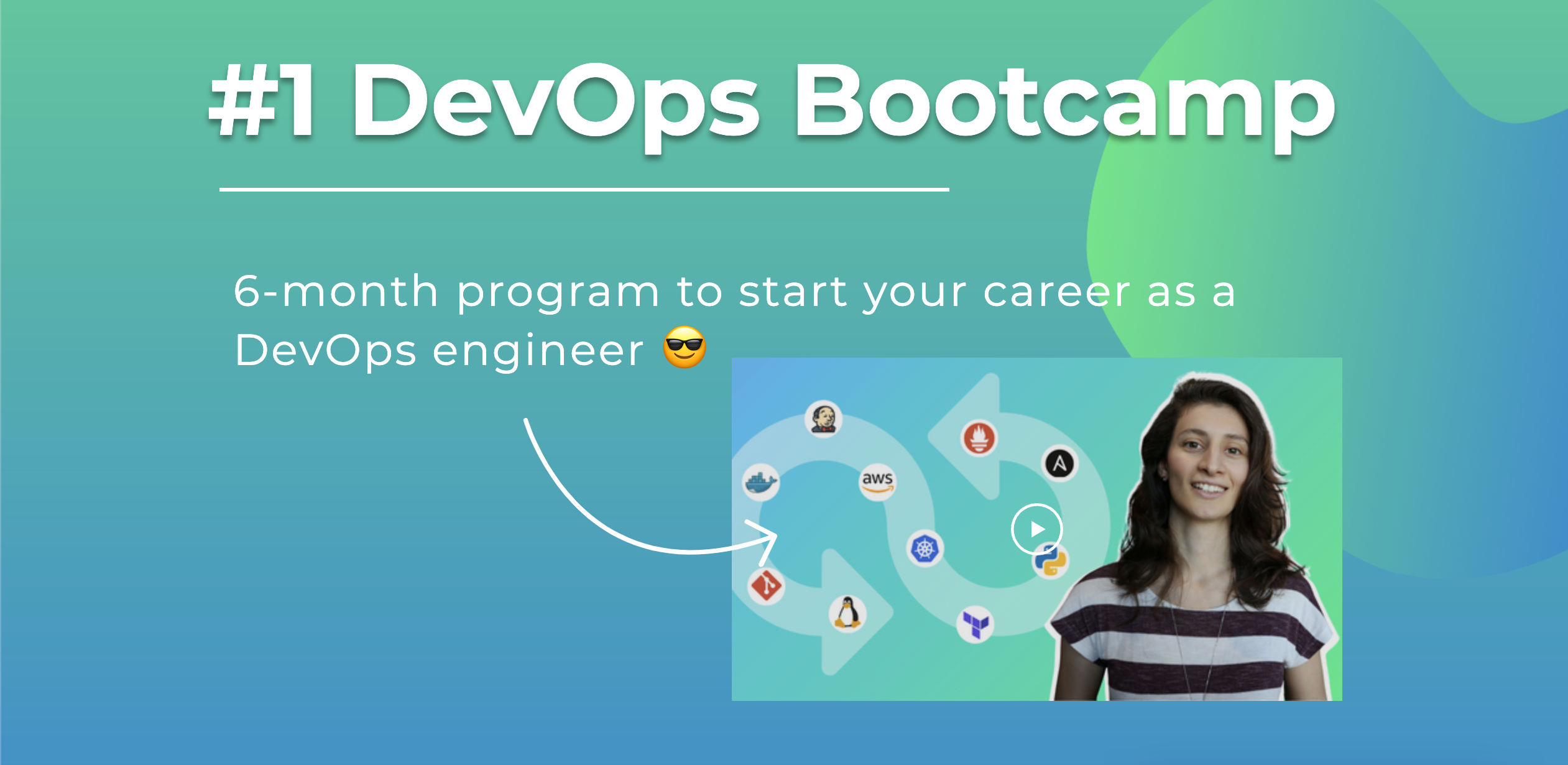 #1 DevOps Bootcamp

6-month program to start your career as a DevOps engineer 😎

aws